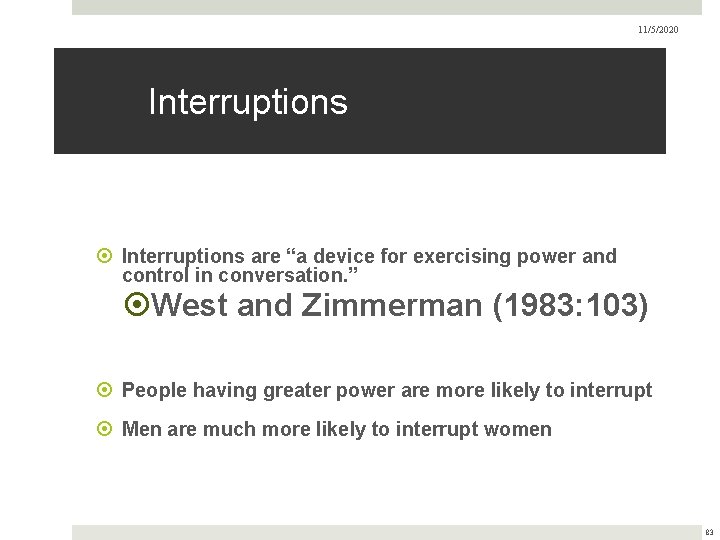 11/5/2020

Interruptions

Interruptions are “a device for exercising power and control in conversation.”

West and Zimmerman (1983:103)

People having greater power are more likely to interrupt

Men are much more likely to interrupt women

83